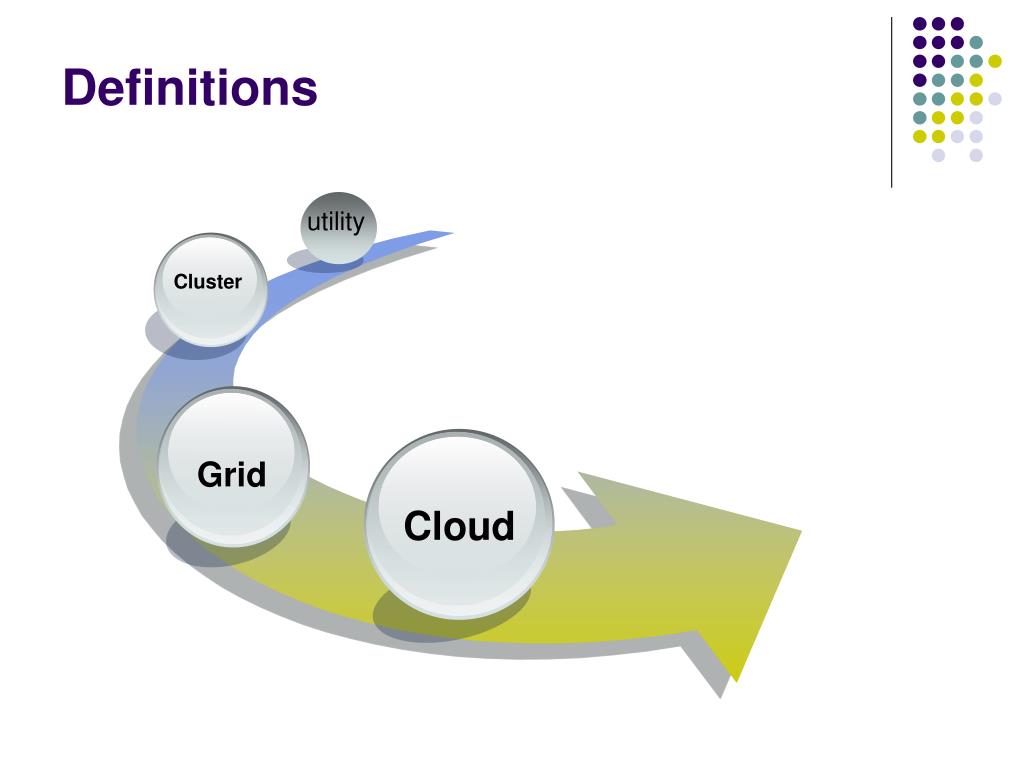 Definitions

utility

Cluster

Grid

Cloud